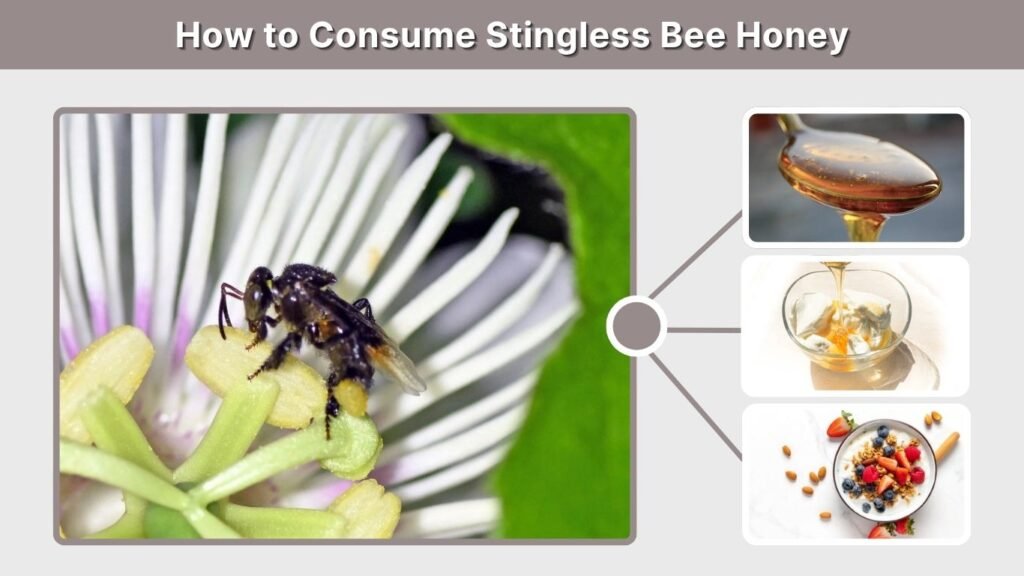 How to Consume Stingless Bee Honey